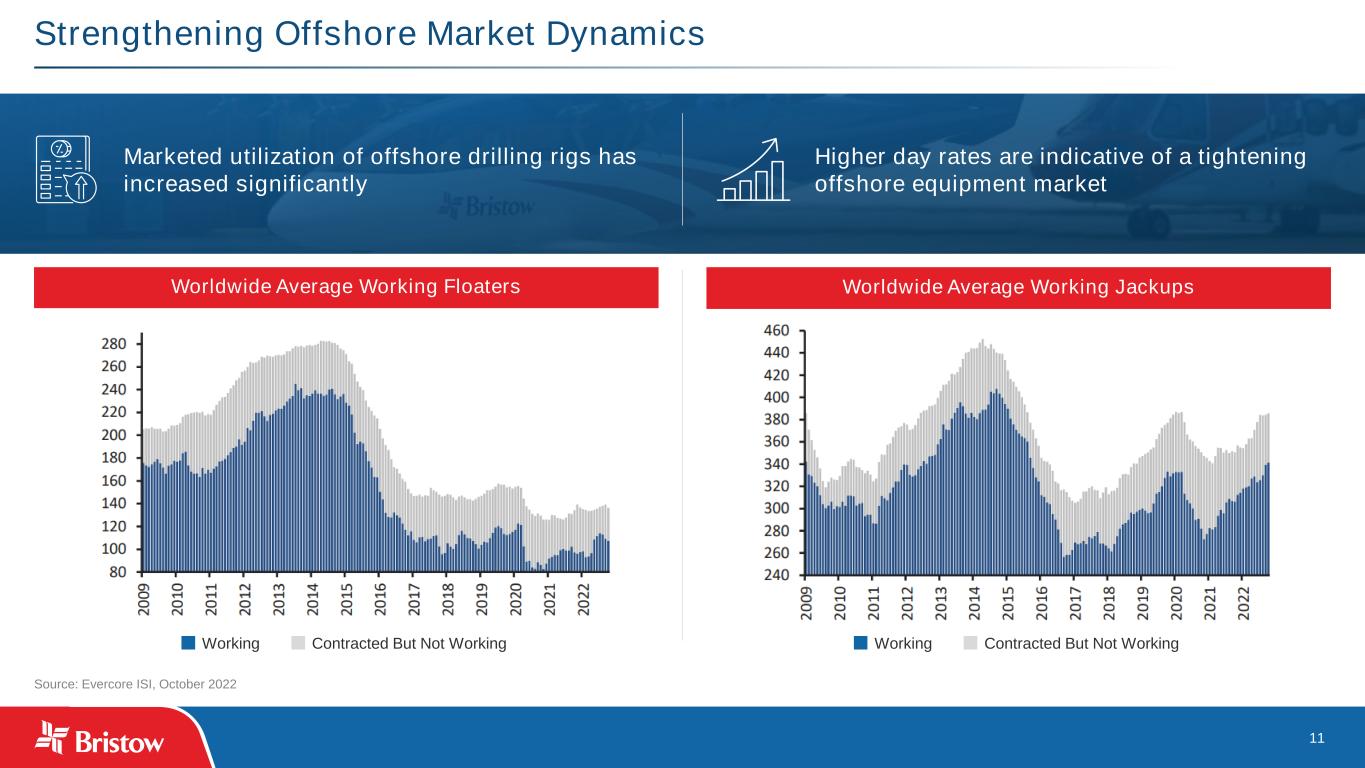 Strengthening Offshore Market Dynamics

Marketed utilization of offshore drilling rigs has increased significantly

Higher day rates are indicative of a tightening offshore equipment market

Bristow

Worldwide Average Working Floaters

280
260
240
220
200
180
160
140
120
100
80

2009 2010 2011 2012 2013 2014 2015 2016 2017 2018 2019 2020 2021 2022

Working Contracted But Not Working

Worldwide Average Working Jackups

460
440
420
400
380
360
340
320
300
280
260
240

2009 2010 2011 2012 2013 2014 2015 2016 2017 2018 2019 2020 2021 2022

Working Contracted But Not Working

Source: Evercore ISI, October 2022

Bristow

11